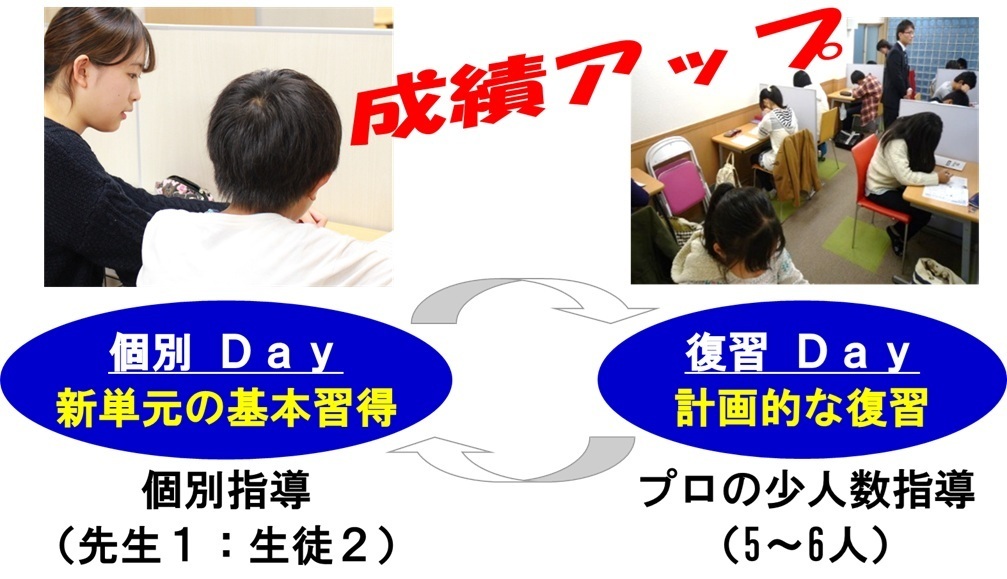 成績アップ

個別 Day
新単元の基本習得

個別指導
（先生１：生徒２）

復習 Day
計画的な復習

プロの少人数指導
（5～6人）